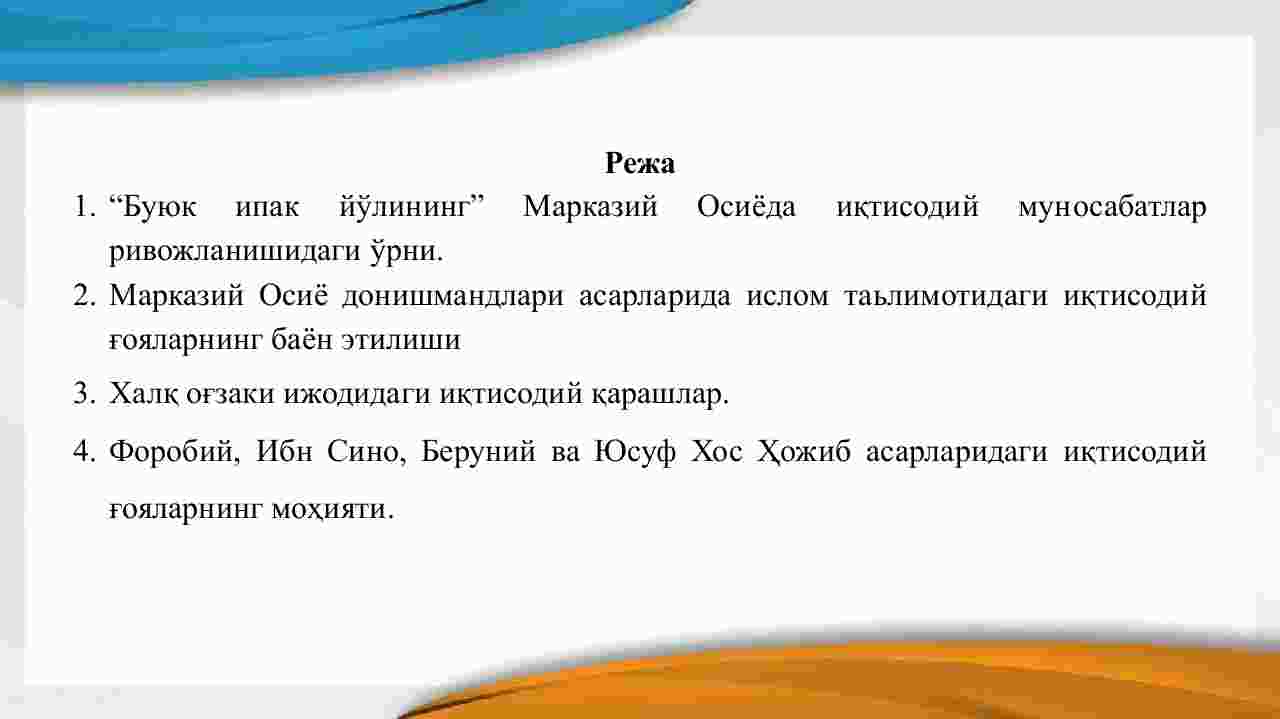 Режа

1. “Буюк ипак йўлининг” Марказий Осиёда иқтисодий муносабатлар ривожланишидаги ўрни.
2. Марказий Осиё донишмандлари асарларида ислом таьлимотидаги иқтисодий ғояларнинг баён этилиши
3. Халқ оғзаки ижодидаги иқтисодий қарашлар.
4. Форобий, Ибн Сино, Беруний ва Юсуф Хос Ҳожиб асарларидаги иқтисодий ғояларнинг моҳияти.